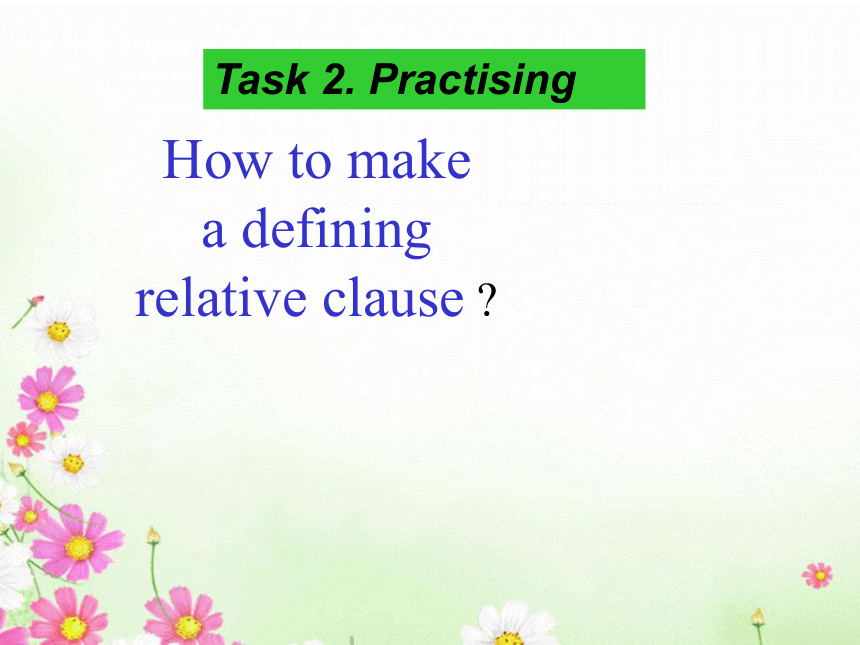 Task 2. Practising

How to make a defining relative clause ?